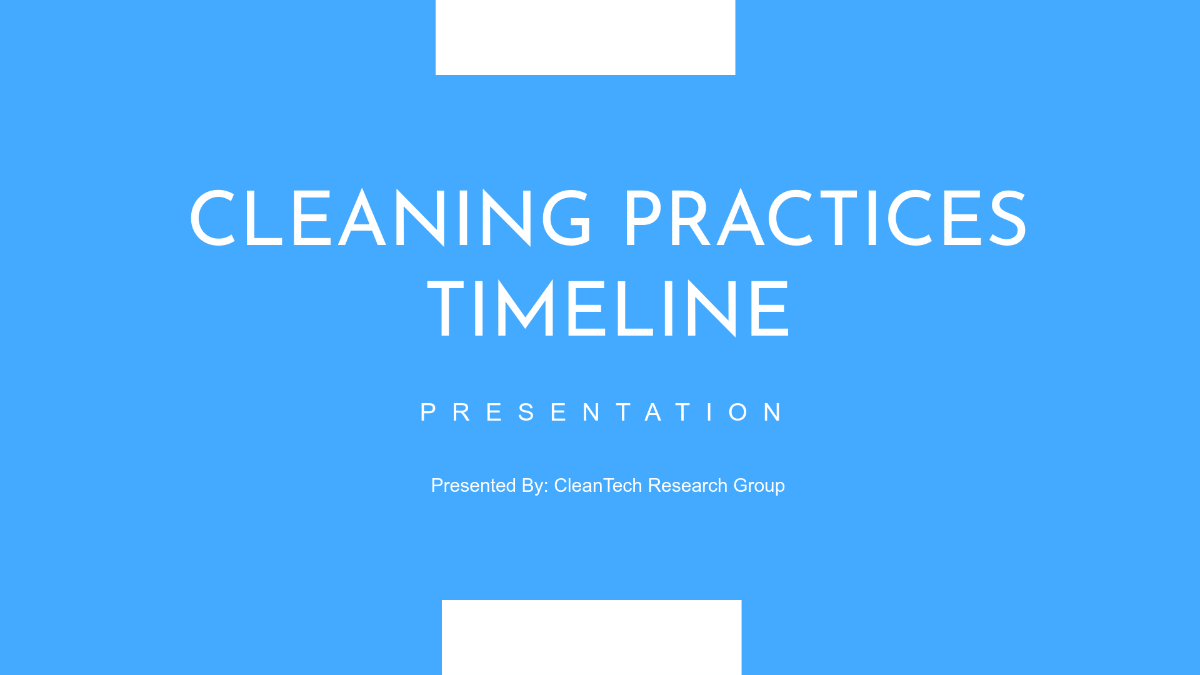 CLEANING PRACTICES TIMELINE

PRESENTATION

Presented By: CleanTech Research Group